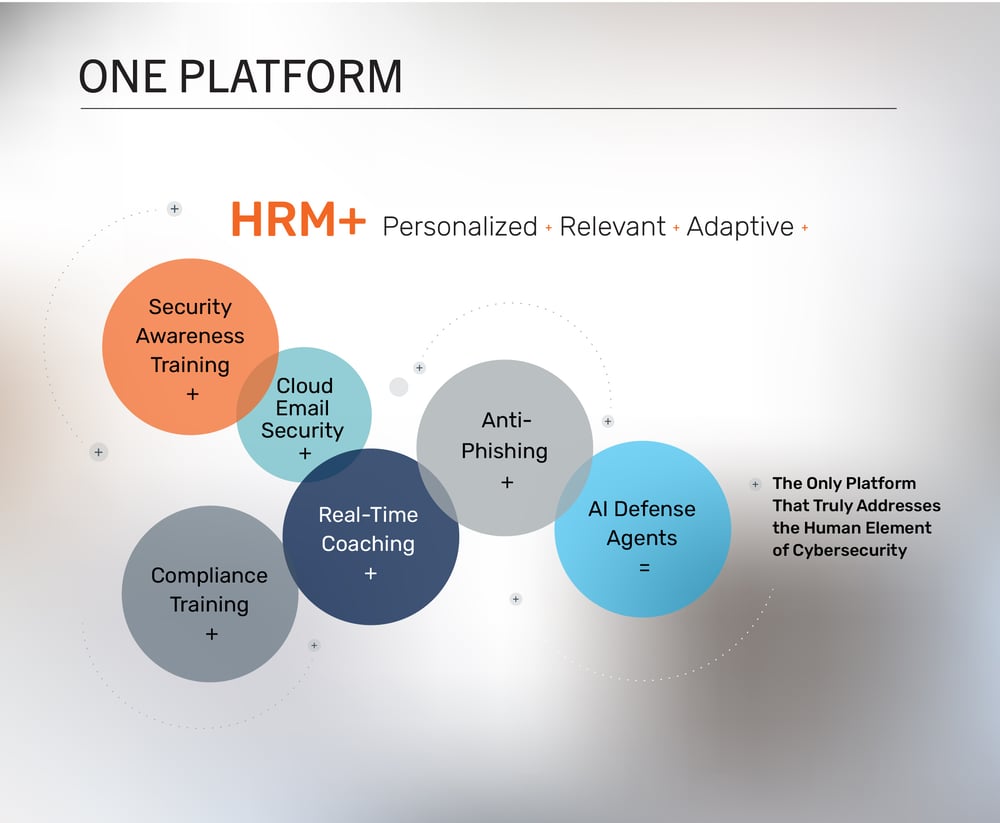 ONE PLATFORM

HRM+ Personalized + Relevant + Adaptive +

Security Awareness Training +

Cloud Email Security +

Anti-Phishing +

Real-Time Coaching +

Compliance Training +

AI Defense Agents =

The Only Platform That Truly Addresses the Human Element of Cybersecurity